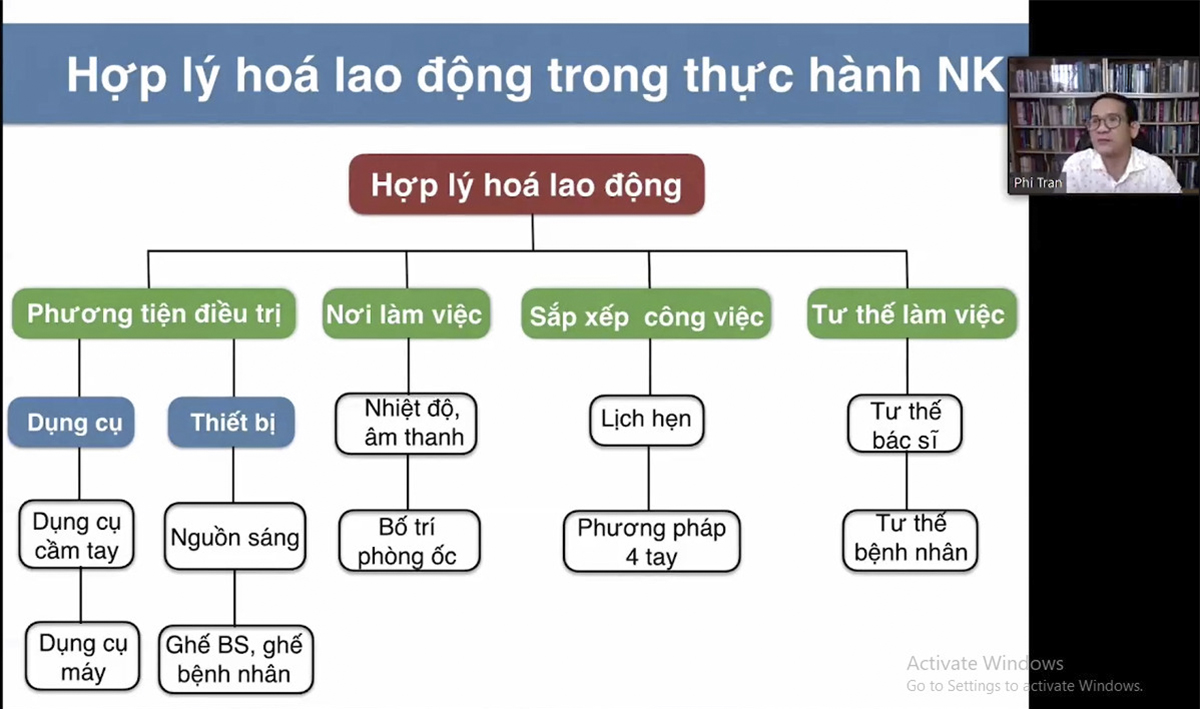 Hợp lý hoá lao động trong thực hành NK

Phi Tran

Hợp lý hoá lao động

Phương tiện điều trị

Nơi làm việc

Sắp xếp công việc

Tư thế làm việc

Dụng cụ

Thiết bị

Nhiệt độ, âm thanh

Lịch hẹn

Tư thế bác sĩ

Dụng cụ cầm tay

Nguồn sáng

Bố trí phòng ốc

Phương pháp 4 tay

Tư thế bệnh nhân

Dụng cụ máy

Ghế BS, ghế bệnh nhân

Activate Windows
Go to Settings to activate Windows.